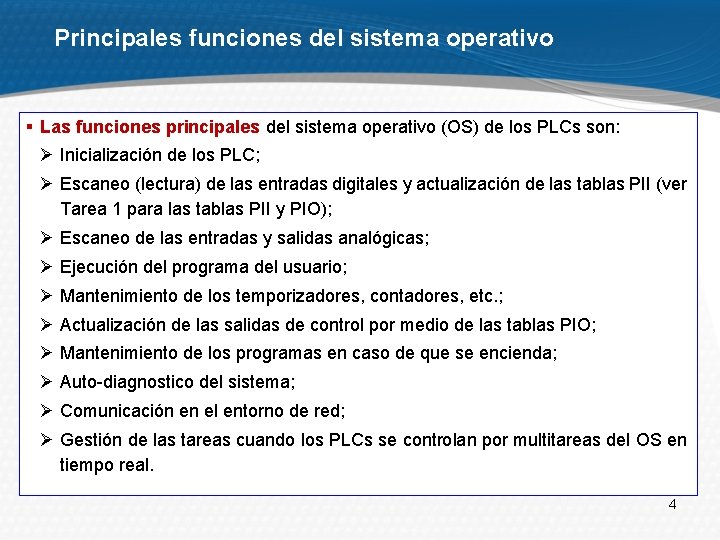 Principales funciones del sistema operativo

▪ Las funciones principales del sistema operativo (OS) de los PLCs son:
➢ Inicialización de los PLC;
➢ Escaneo (lectura) de las entradas digitales y actualización de las tablas PII (ver Tarea 1 para las tablas PII y PIO);
➢ Escaneo de las entradas y salidas analógicas;
➢ Ejecución del programa del usuario;
➢ Mantenimiento de los temporizadores, contadores, etc.;
➢ Actualización de las salidas de control por medio de las tablas PIO;
➢ Mantenimiento de los programas en caso de que se encienda;
➢ Auto-diagnostico del sistema;
➢ Comunicación en el entorno de red;
➢ Gestión de las tareas cuando los PLCs se controlan por multitareas del OS en tiempo real.

4